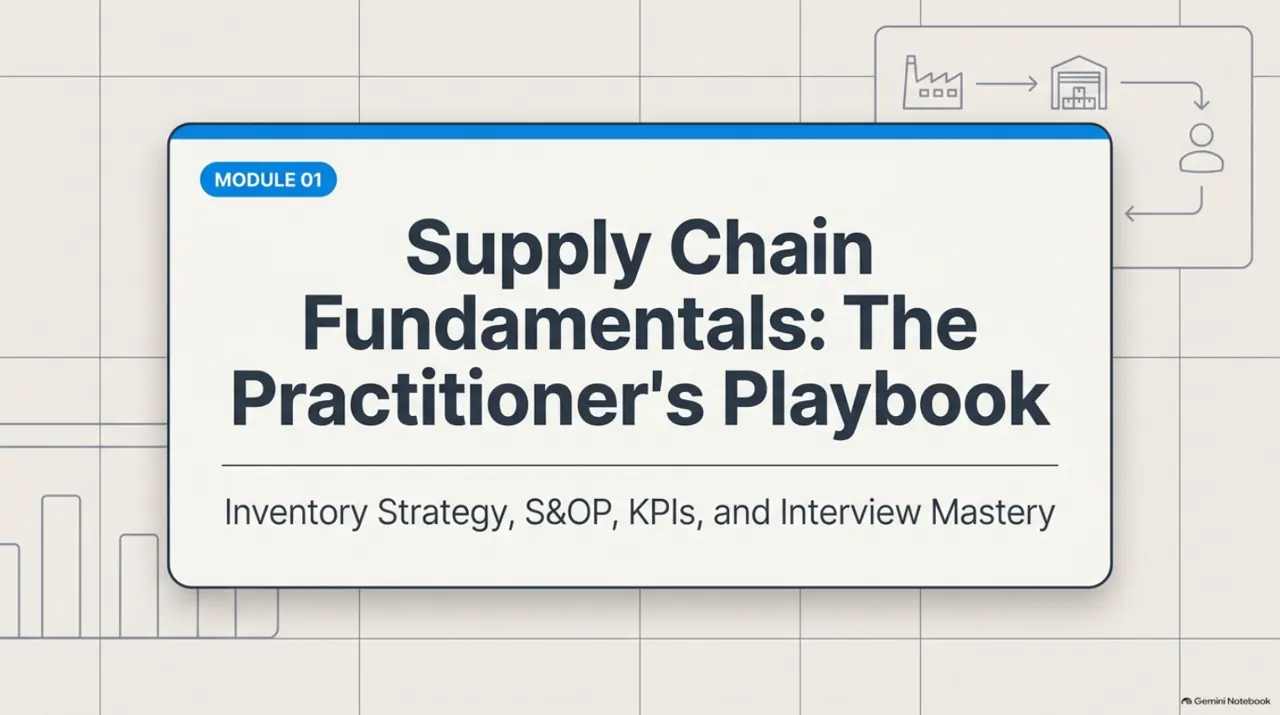 MODULE 01

Supply Chain Fundamentals: The Practitioner's Playbook

Inventory Strategy, S&OP, KPIs, and Interview Mastery

Gemini Notebook